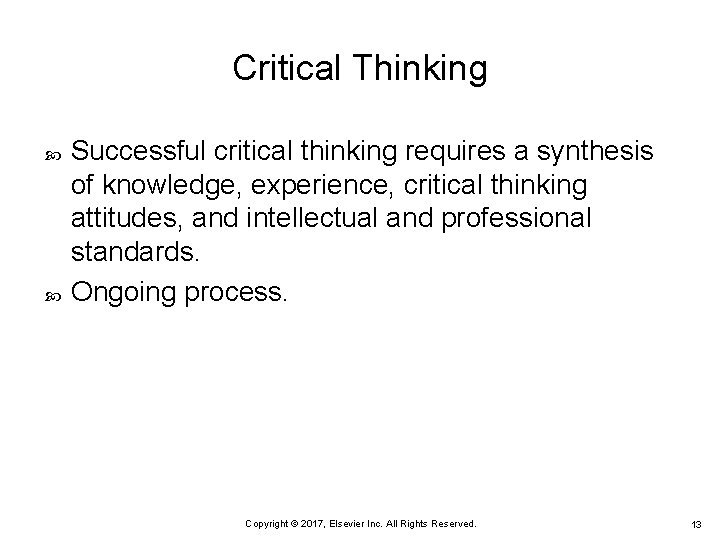 Critical Thinking

Successful critical thinking requires a synthesis of knowledge, experience, critical thinking attitudes, and intellectual and professional standards.

Ongoing process.

Copyright © 2017, Elsevier Inc. All Rights Reserved.

13